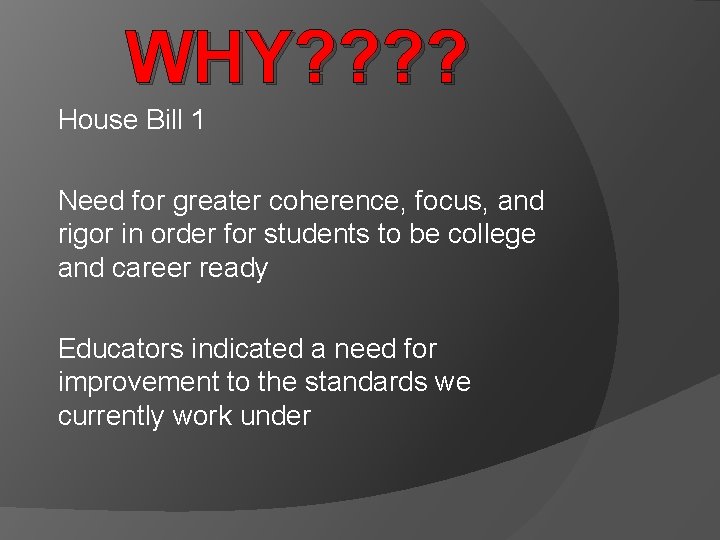 WHY????

House Bill 1

Need for greater coherence, focus, and rigor in order for students to be college and career ready

Educators indicated a need for improvement to the standards we currently work under